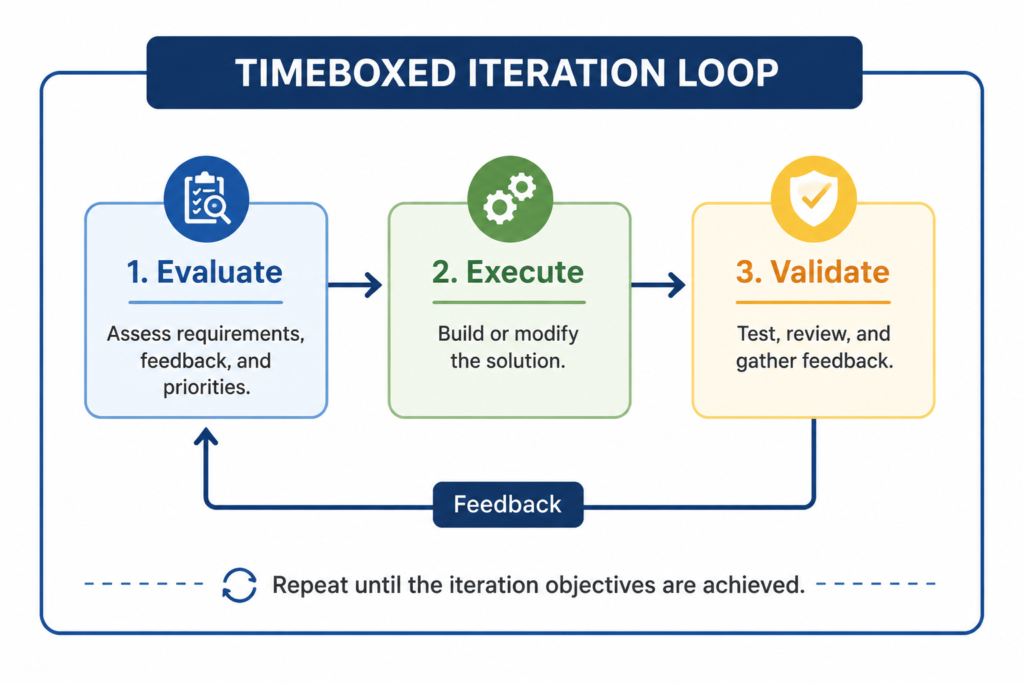 TIMEBOXED ITERATION LOOP

1. Evaluate

Assess requirements, feedback, and priorities.

2. Execute

Build or modify the solution.

3. Validate

Test, review, and gather feedback.

Feedback

Repeat until the iteration objectives are achieved.